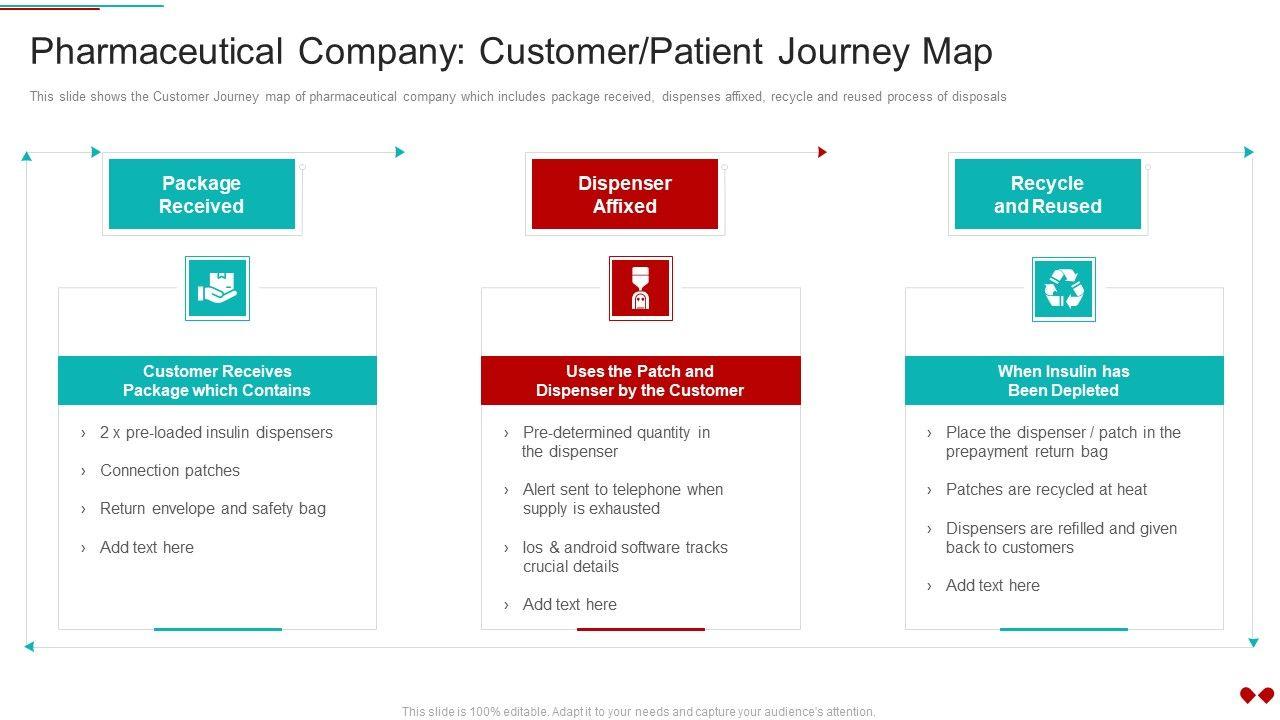 Pharmaceutical Company: Customer/Patient Journey Map

This slide shows the Customer Journey map of pharmaceutical company which includes package received, dispenses affixed, recycle and reused process of disposals

Package Received

Customer Receives Package which Contains

› 2 x pre-loaded insulin dispensers
› Connection patches
› Return envelope and safety bag
› Add text here

Dispenser Affixed

Uses the Patch and Dispenser by the Customer

› Pre-determined quantity in the dispenser
› Alert sent to telephone when supply is exhausted
› Ios & android software tracks crucial details
› Add text here

Recycle and Reused

When Insulin has Been Depleted

› Place the dispenser / patch in the prepayment return bag
› Patches are recycled at heat
› Dispensers are refilled and given back to customers
› Add text here

This slide is 100% editable. Adapt it to your needs and capture your audience's attention.